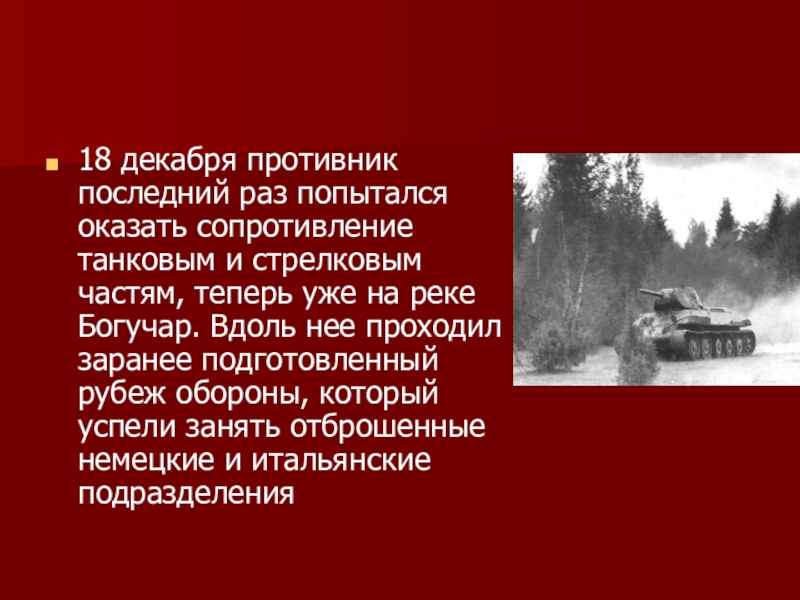 18 декабря противник последний раз попытался оказать сопротивление танковым и стрелковым частям, теперь уже на реке Богучар. Вдоль нее проходил заранее подготовленный рубеж обороны, который успели занять отброшенные немецкие и итальянские подразделения